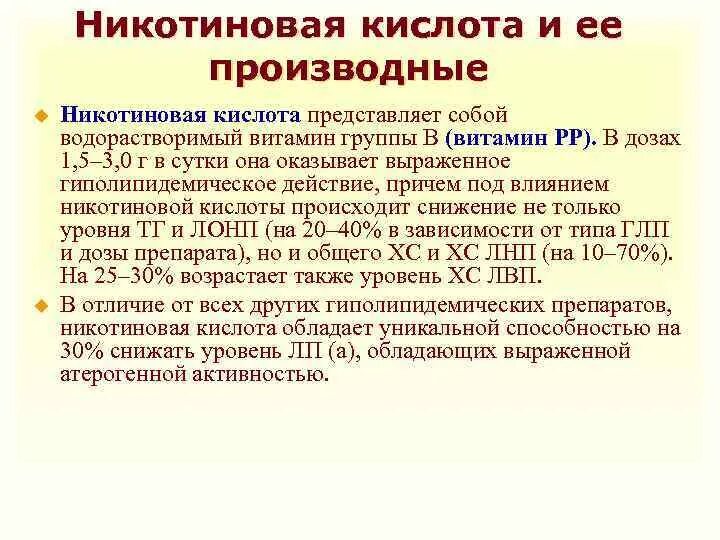 Никотиновая кислота и ее производные

Никотиновая кислота представляет собой водорастворимый витамин группы В (витамин РР). В дозах 1,5–3,0 г в сутки она оказывает выраженное гиполипидемическое действие, причем под влиянием никотиновой кислоты происходит снижение не только уровня ТГ и ЛОНП (на 20–40% в зависимости от типа ГЛП и дозы препарата), но и общего ХС и ХС ЛНП (на 10–70%). На 25–30% возрастает также уровень ХС ЛВП.

В отличие от всех других гиполипидемических препаратов, никотиновая кислота обладает уникальной способностью на 30% снижать уровень ЛП (а), обладающих выраженной атерогенной активностью.